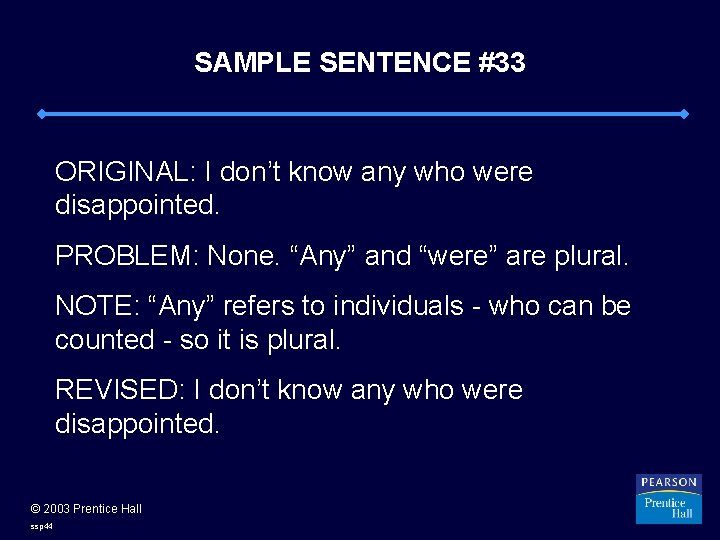 SAMPLE SENTENCE #33

ORIGINAL: I don’t know any who were disappointed.

PROBLEM: None. “Any” and “were” are plural.

NOTE: “Any” refers to individuals - who can be counted - so it is plural.

REVISED: I don’t know any who were disappointed.

© 2003 Prentice Hall

ssp44

PEARSON
Prentice Hall